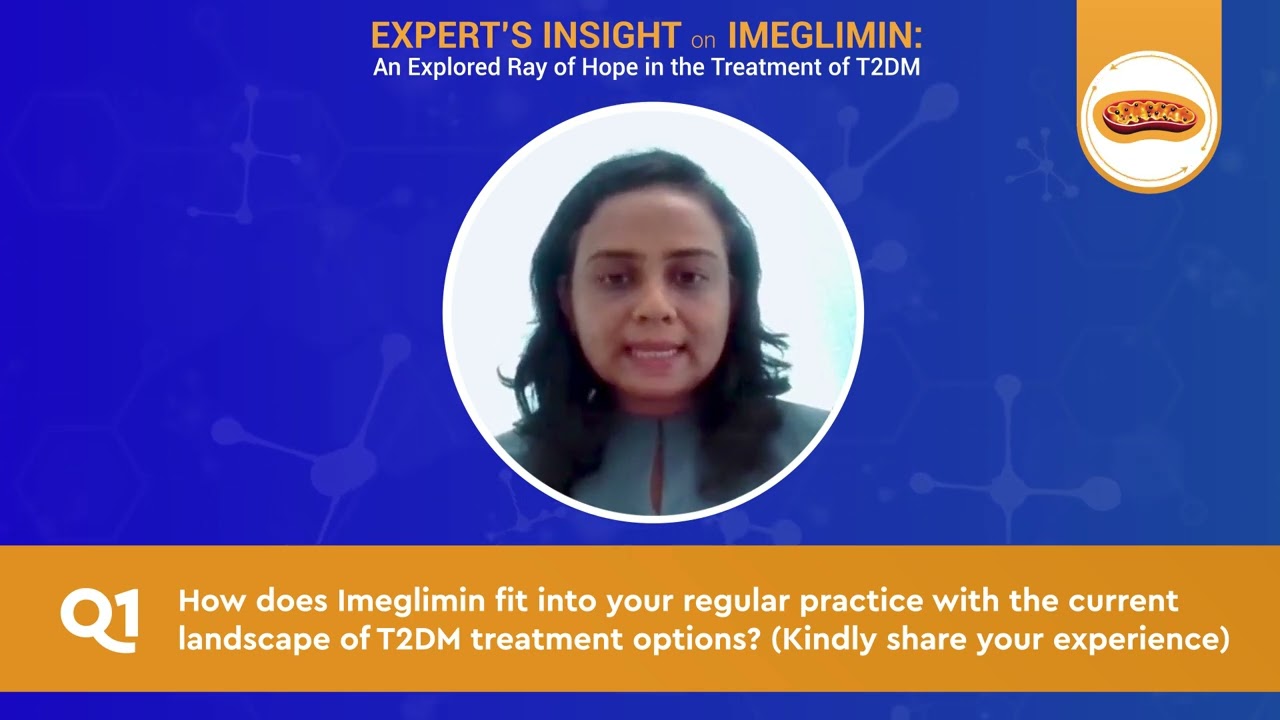 EXPERT'S INSIGHT on IMEGLIMIN:
An Explored Ray of Hope in the Treatment of T2DM

Q1 How does Imeglimin fit into your regular practice with the current landscape of T2DM treatment options? (Kindly share your experience)